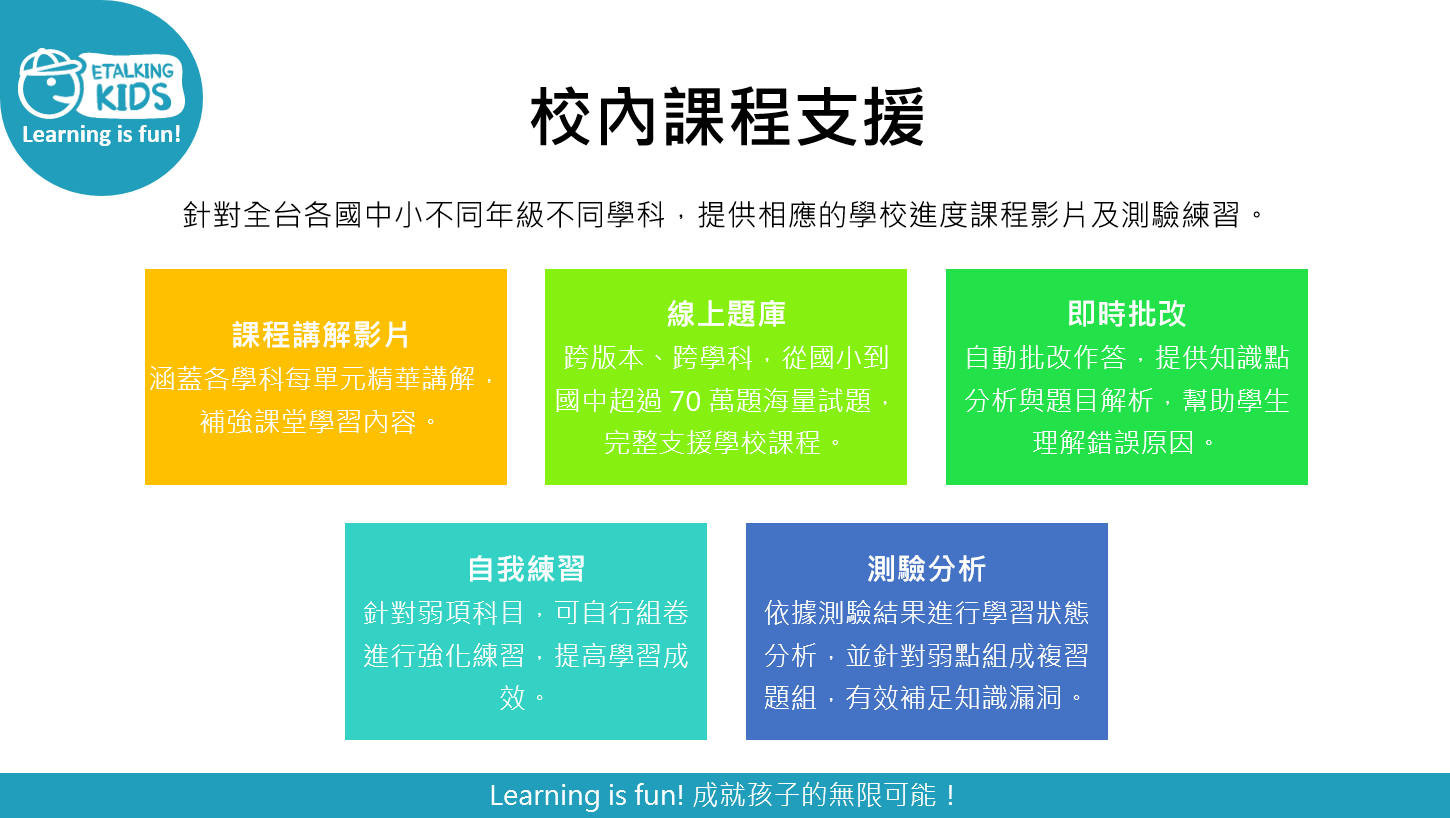 ETALKING KIDS
Learning is fun!

校內課程支援

針對全台各國中小不同年級不同學科，提供相應的學校進度課程影片及測驗練習。

課程講解影片
涵蓋各學科每單元精華講解，補強課堂學習內容。

線上題庫
跨版本、跨學科，從國小到國中超過 70 萬題海量試題，完整支援學校課程。

即時批改
自動批改作答，提供知識點分析與題目解析，幫助學生理解錯誤原因。

自我練習
針對弱項科目，可自行組卷進行強化練習，提高學習成效。

測驗分析
依據測驗結果進行學習狀態分析，並針對弱點組成複習題組，有效補足知識漏洞。

Learning is fun! 成就孩子的無限可能！